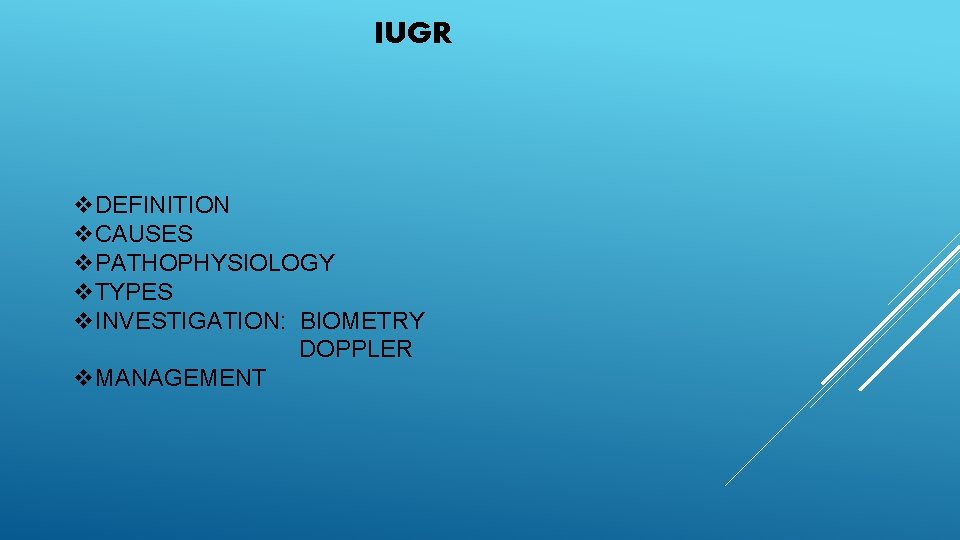 IUGR

❖DEFINITION
❖CAUSES
❖PATHOPHYSIOLOGY
❖TYPES
❖INVESTIGATION: BIOMETRY
DOPPLER
❖MANAGEMENT